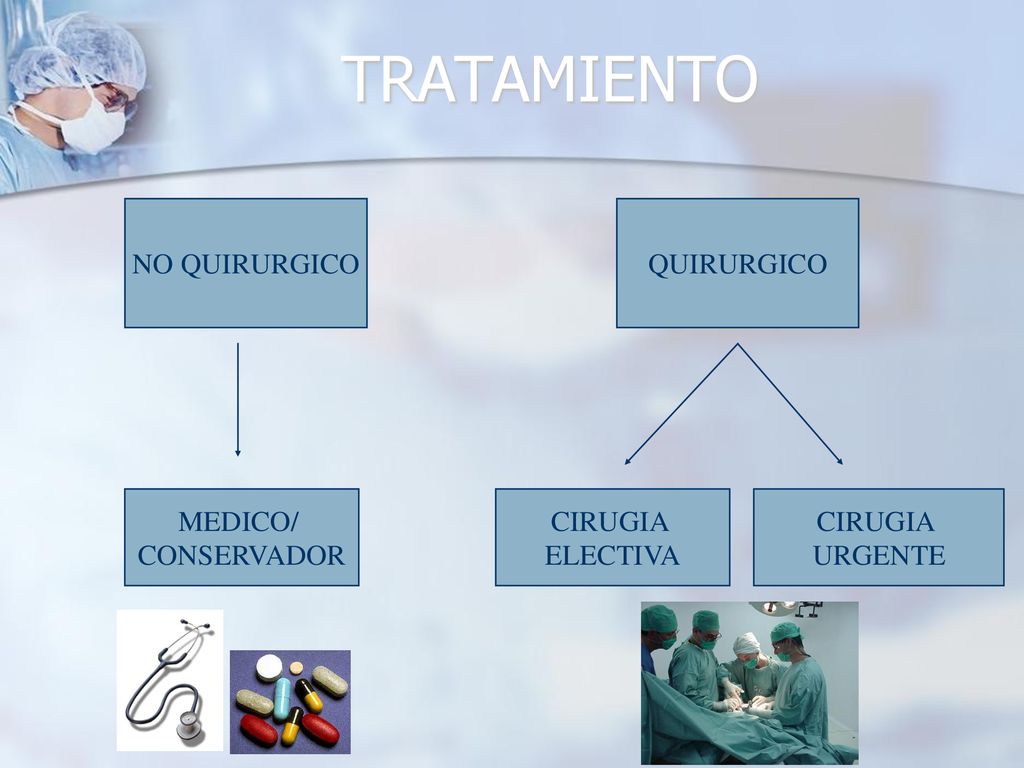 TRATAMIENTO

NO QUIRURGICO

QUIRURGICO

MEDICO/ CONSERVADOR

CIRUGIA ELECTIVA

CIRUGIA URGENTE